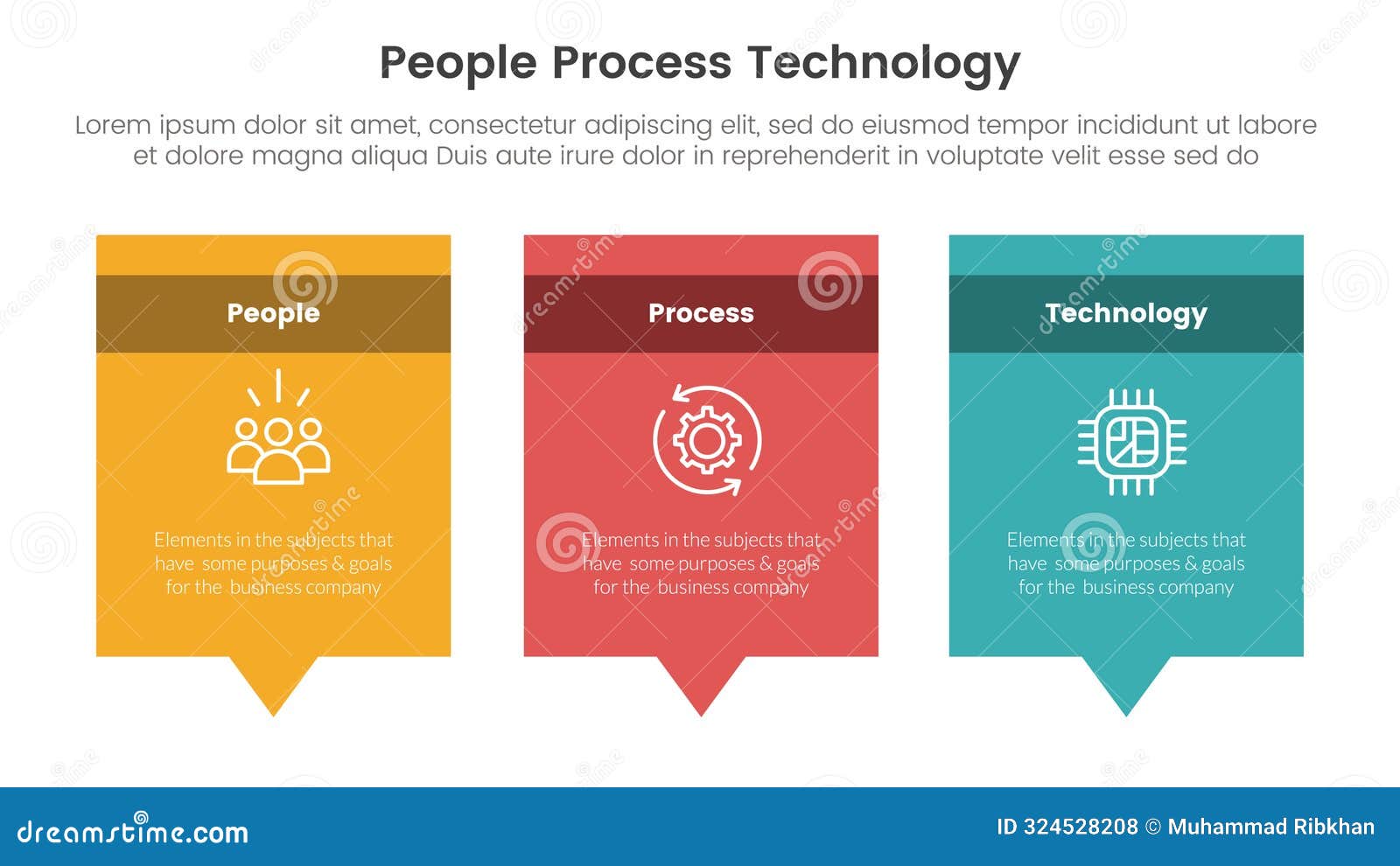 People Process Technology

Lorem ipsum dolor sit amet, consectetur adipiscing elit, sed do eiusmod tempor incididunt ut labore et dolore magna aliqua Duis aute irure dolor in reprehenderit in voluptate velit esse sed do

People

Elements in the subjects that have some purposes & goals for the business company

Process

Elements in the subjects that have some purposes & goals for the business company

Technology

Elements in the subjects that have some purposes & goals for the business company

dreamstime.com

ID 324528208 © Muhammad Ribkhan